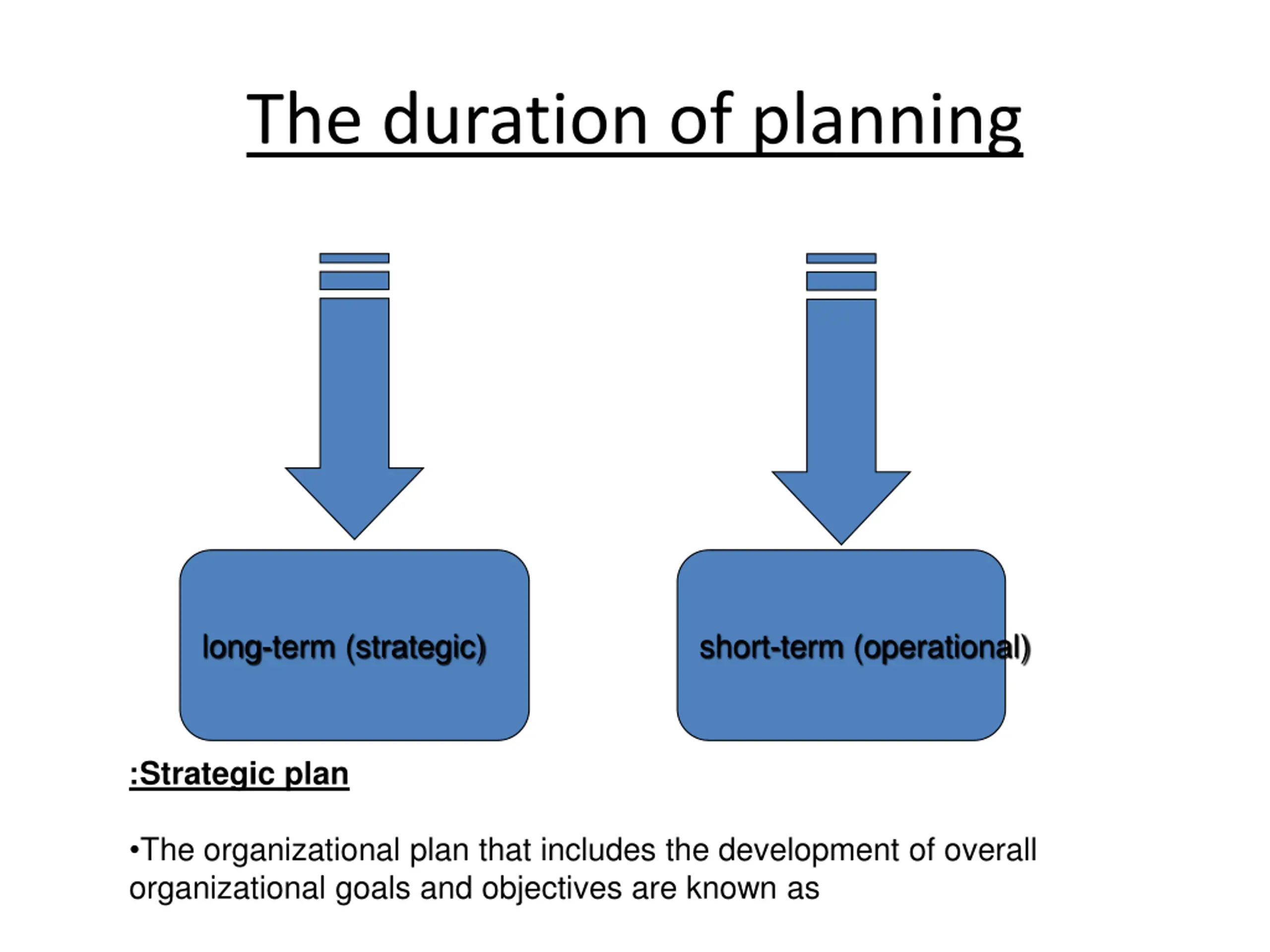 The duration of planning

long-term (strategic)

short-term (operational)

:Strategic plan

•The organizational plan that includes the development of overall organizational goals and objectives are known as